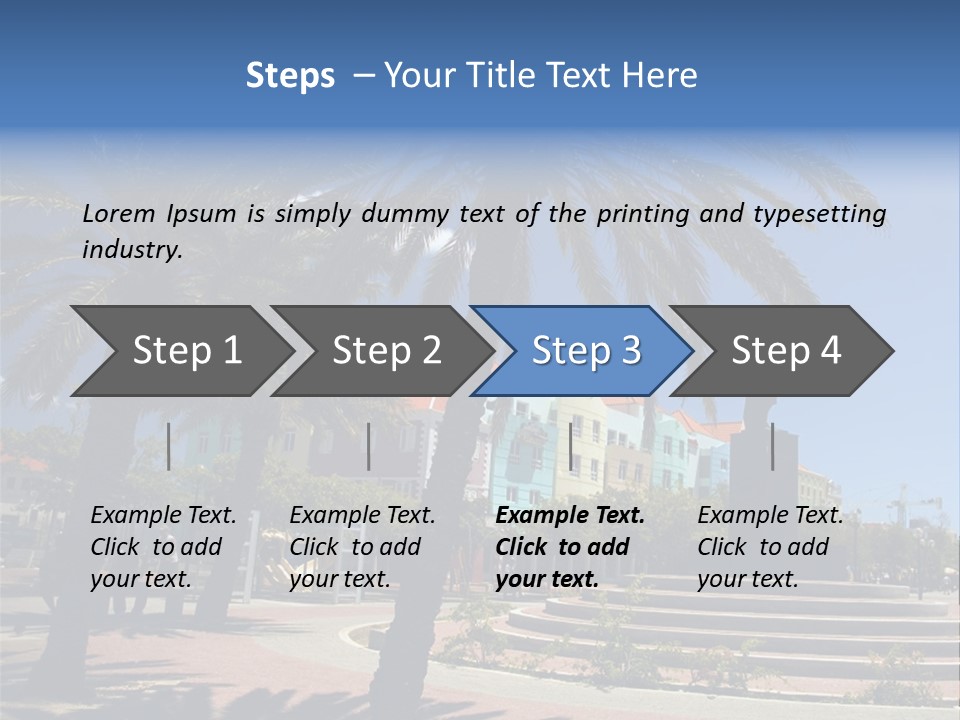 Steps – Your Title Text Here

Lorem Ipsum is simply dummy text of the printing and typesetting industry.

Step 1

Step 2

Step 3

Step 4

Example Text. Click to add your text.

Example Text. Click to add your text.

Example Text. Click to add your text.

Example Text. Click to add your text.